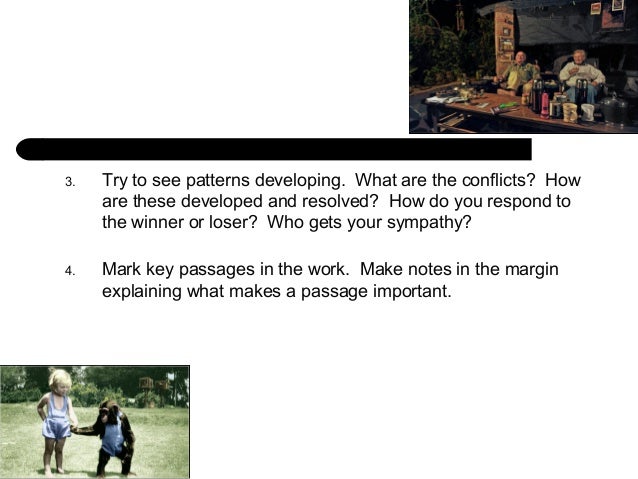 3. Try to see patterns developing. What are the conflicts? How are these developed and resolved? How do you respond to the winner or loser? Who gets your sympathy?

4. Mark key passages in the work. Make notes in the margin explaining what makes a passage important.